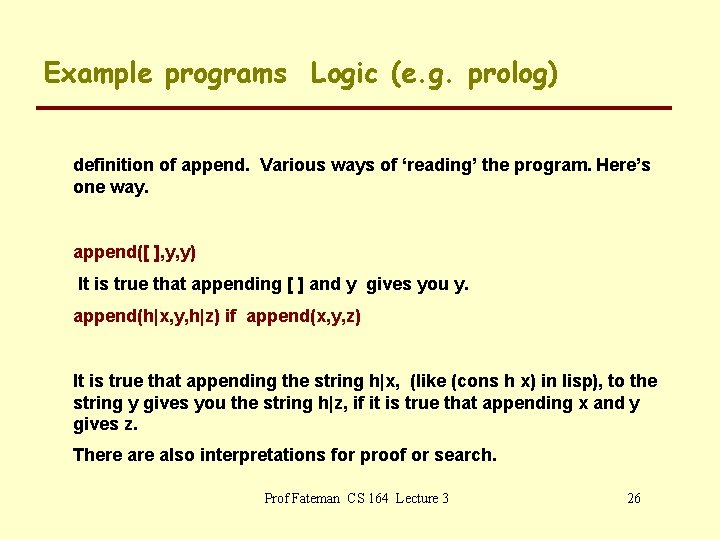 Example programs Logic (e.g. prolog)

definition of append. Various ways of 'reading' the program. Here's one way.

append([ ],y,y)

It is true that appending [ ] and y gives you y.

append(h|x,y,h|z) if append(x,y,z)

It is true that appending the string h|x, (like (cons h x) in lisp), to the string y gives you the string h|z, if it is true that appending x and y gives z.

There are also interpretations for proof or search.

Prof Fateman CS 164 Lecture 3

26